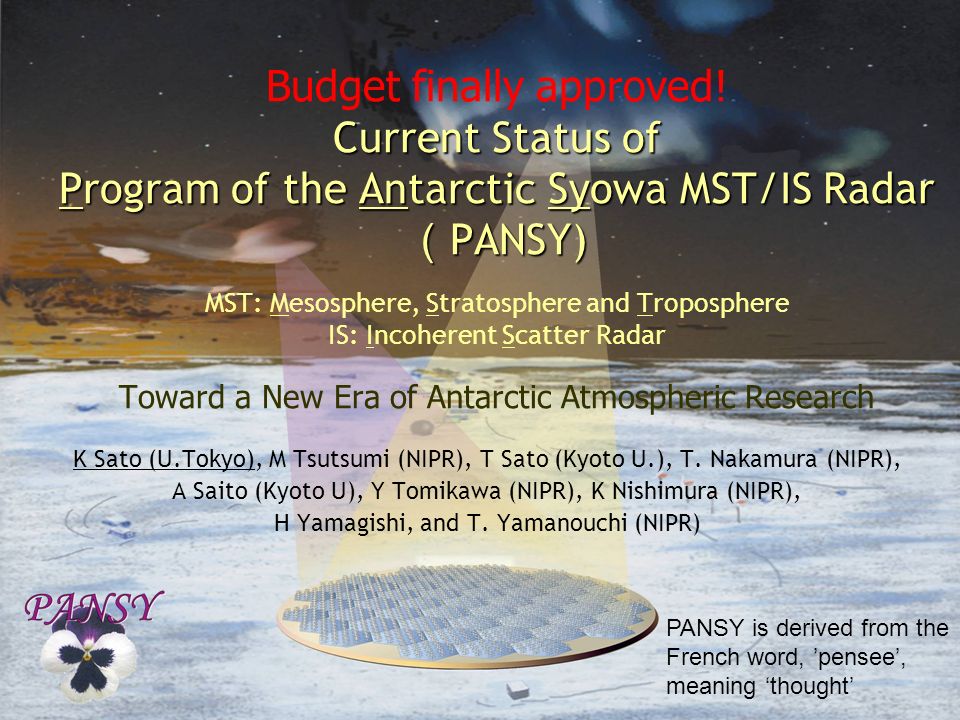 Budget finally approved!
Current Status of
Program of the Antarctic Syowa MST/IS Radar
( PANSY)

MST: Mesosphere, Stratosphere and Troposphere
IS: Incoherent Scatter Radar

Toward a New Era of Antarctic Atmospheric Research

K Sato (U.Tokyo), M Tsutsumi (NIPR), T Sato (Kyoto U.), T. Nakamura (NIPR), A Saito (Kyoto U), Y Tomikawa (NIPR), K Nishimura (NIPR), H Yamagishi, and T. Yamanouchi (NIPR)

PANSY

PANSY is derived from the French word, 'pensee', meaning 'thought'